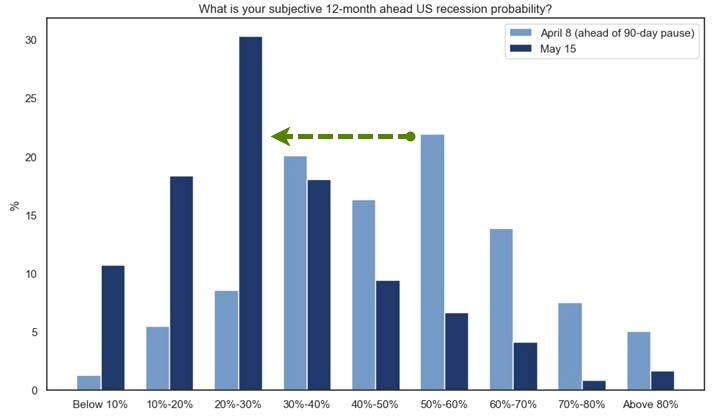 What is your subjective 12-month ahead US recession probability?

April 8 (ahead of 90-day pause)
May 15

%

30
25
20
15
10
5
0

Below 10%
10%-20%
20%-30%
30%-40%
40%-50%
50%-60%
60%-70%
70%-80%
Above 80%